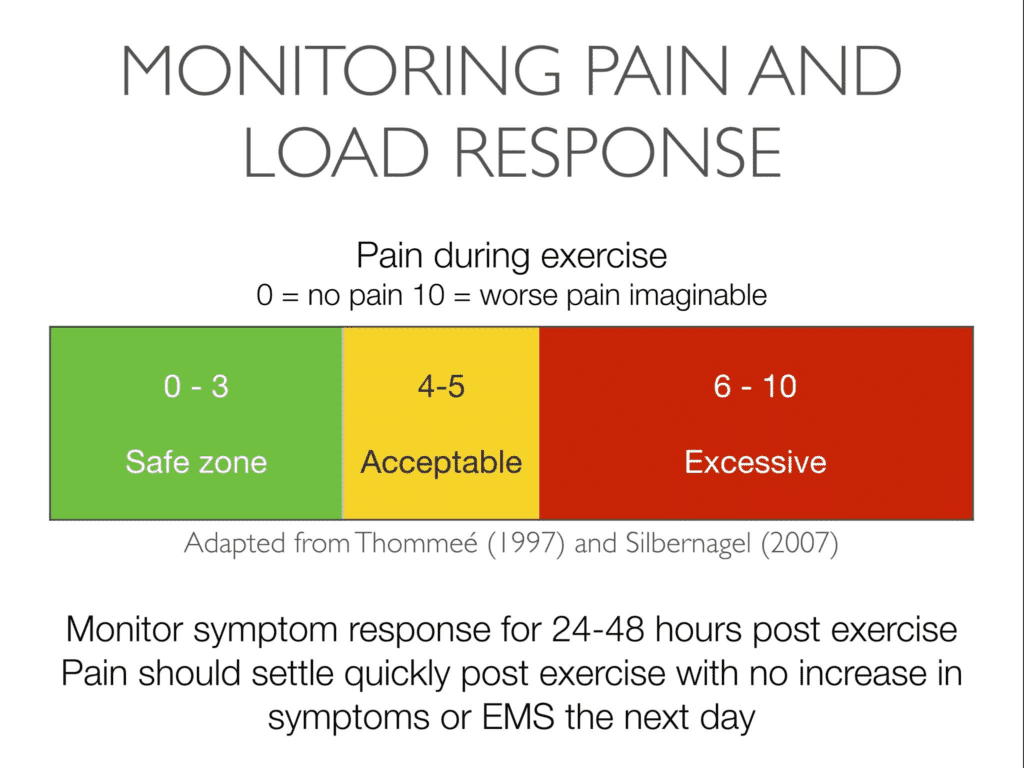 MONITORING PAIN AND LOAD RESPONSE

Pain during exercise
0 = no pain 10 = worse pain imaginable

| 0 - 3 | 4-5 | 6 - 10 |
|---|---|---|
| Safe zone | Acceptable | Excessive |

Adapted from Thommeé (1997) and Silbernagel (2007)

Monitor symptom response for 24-48 hours post exercise
Pain should settle quickly post exercise with no increase in symptoms or EMS the next day